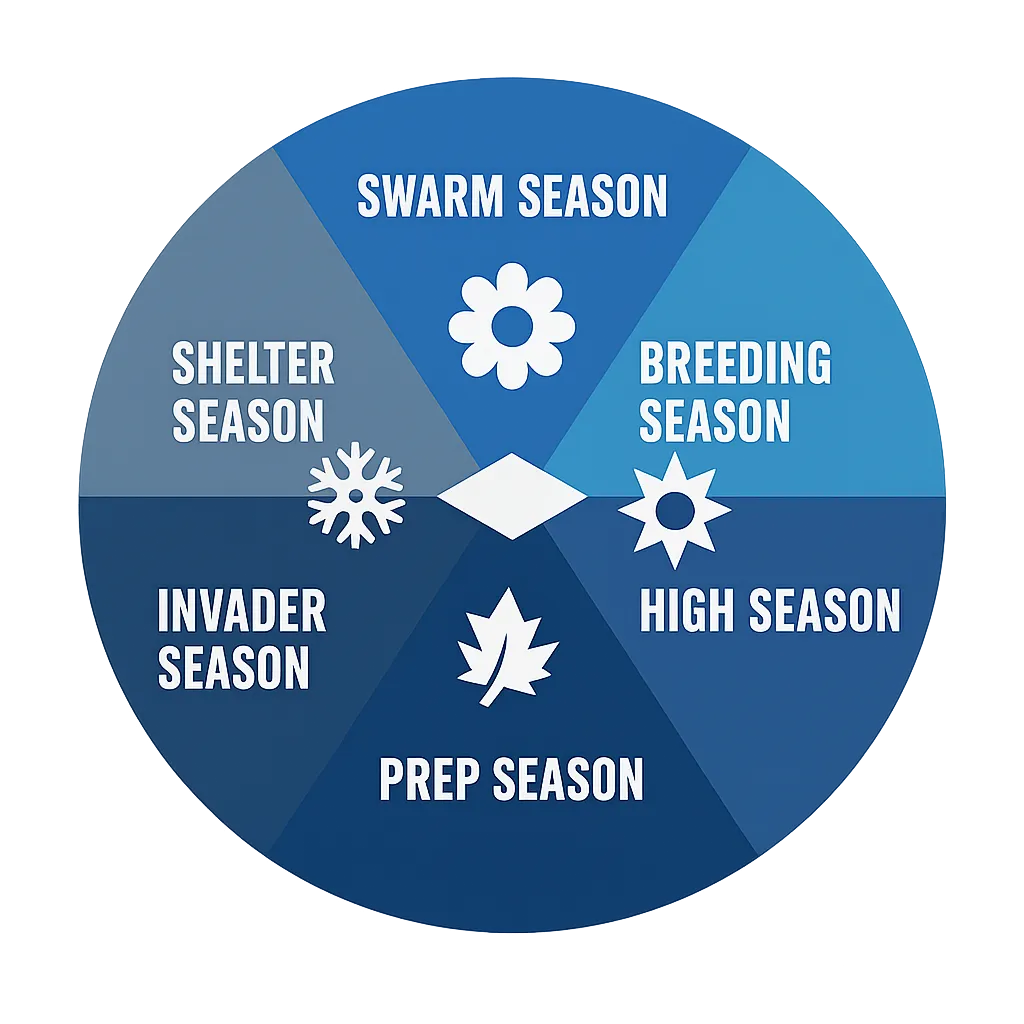 SWARM SEASON

BREEDING SEASON

HIGH SEASON

PREP SEASON

INVADER SEASON

SHELTER SEASON